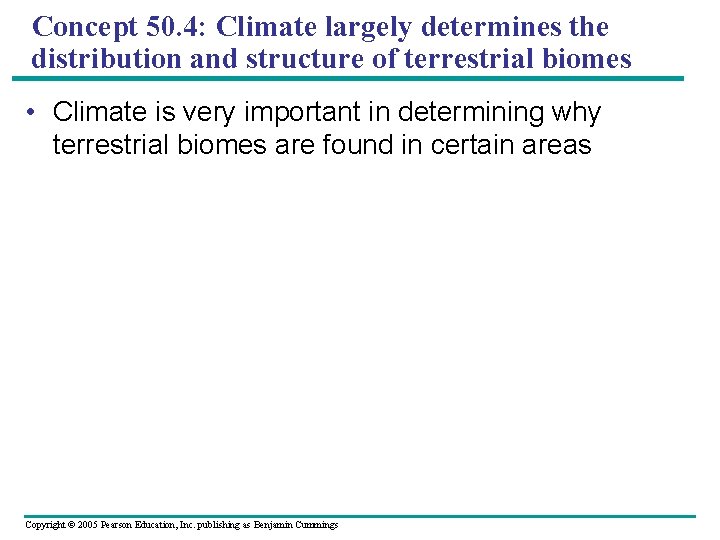 Concept 50.4: Climate largely determines the distribution and structure of terrestrial biomes

• Climate is very important in determining why terrestrial biomes are found in certain areas

Copyright © 2005 Pearson Education, Inc. publishing as Benjamin Cummings